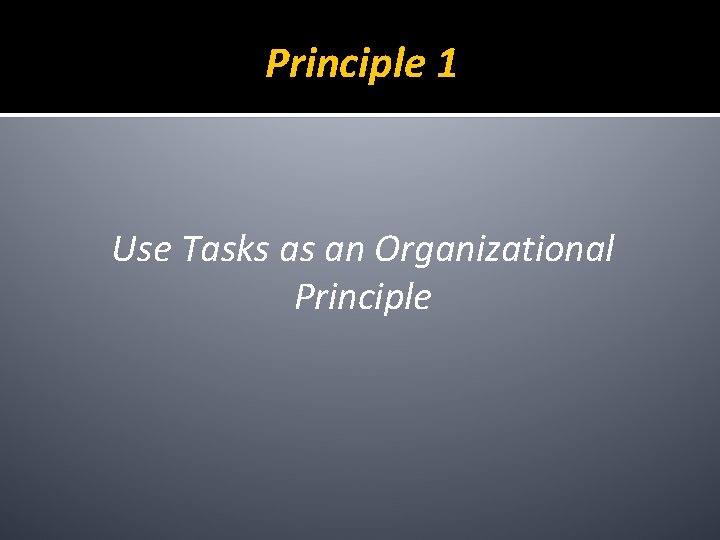 Principle 1

Use Tasks as an Organizational Principle